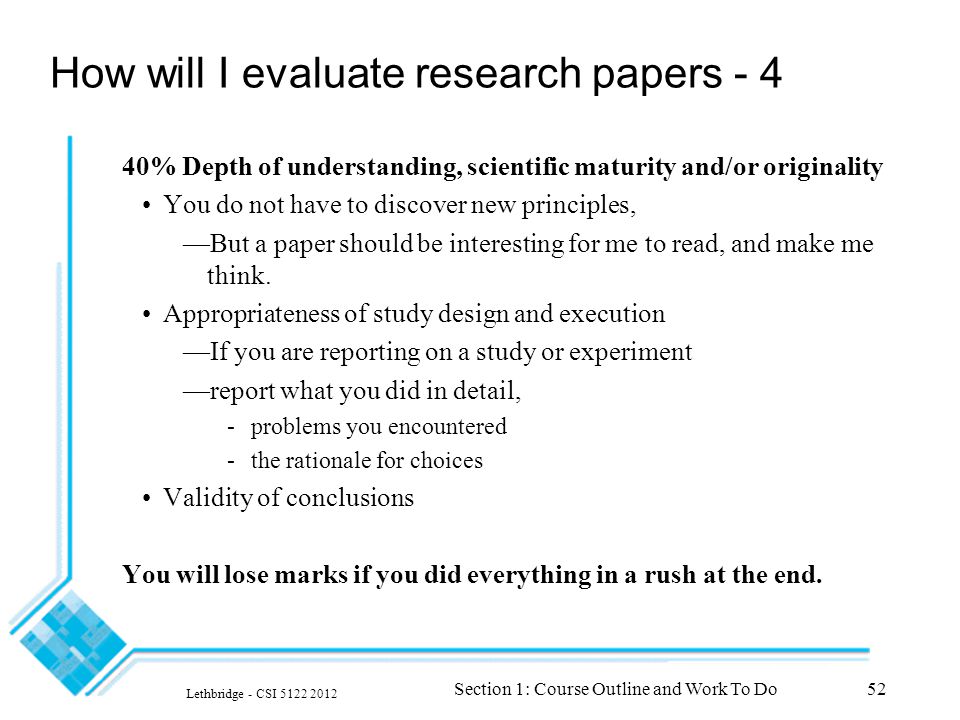 How will I evaluate research papers - 4

40% Depth of understanding, scientific maturity and/or originality

• You do not have to discover new principles,

—But a paper should be interesting for me to read, and make me think.

• Appropriateness of study design and execution

—If you are reporting on a study or experiment

—report what you did in detail,

- problems you encountered

- the rationale for choices

• Validity of conclusions

You will lose marks if you did everything in a rush at the end.

Lethbridge - CSI 5122 2012

Section 1: Course Outline and Work To Do

52